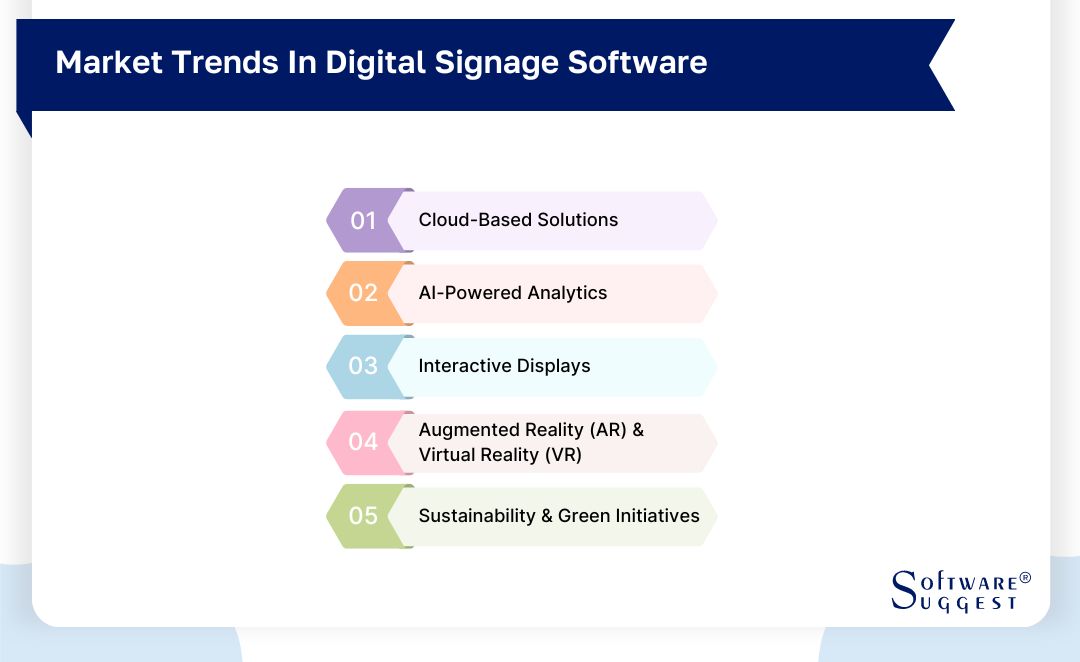 Market Trends In Digital Signage Software

01 Cloud-Based Solutions

02 AI-Powered Analytics

03 Interactive Displays

04 Augmented Reality (AR) & Virtual Reality (VR)

05 Sustainability & Green Initiatives

SOFTWARE® SUGGEST